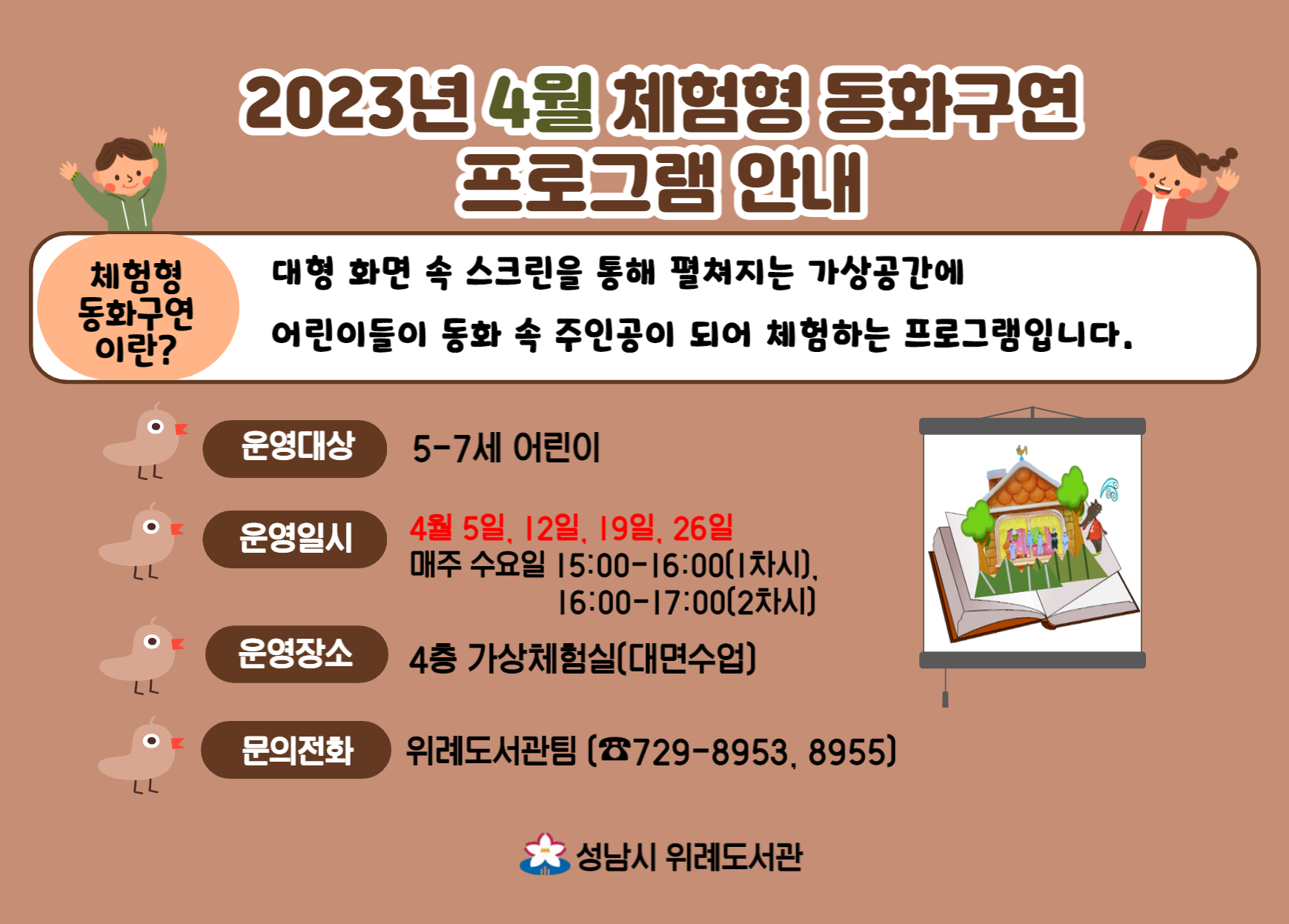 2023년 4월 체험형 동화구연 프로그램 안내

체험형 동화구연 이란?

대형 화면 속 스크린을 통해 펼쳐지는 가상공간에 어린이들이 동화 속 주인공이 되어 체험하는 프로그램입니다.

운영대상 5-7세 어린이

운영일시 4월 5일, 12일, 19일, 26일
매주 수요일 15:00-16:00(1차시), 16:00-17:00(2차시)

운영장소 4층 가상체험실(대면수업)

문의전화 위례도서관팀 (☎729-8953, 8955)

성남시 위례도서관